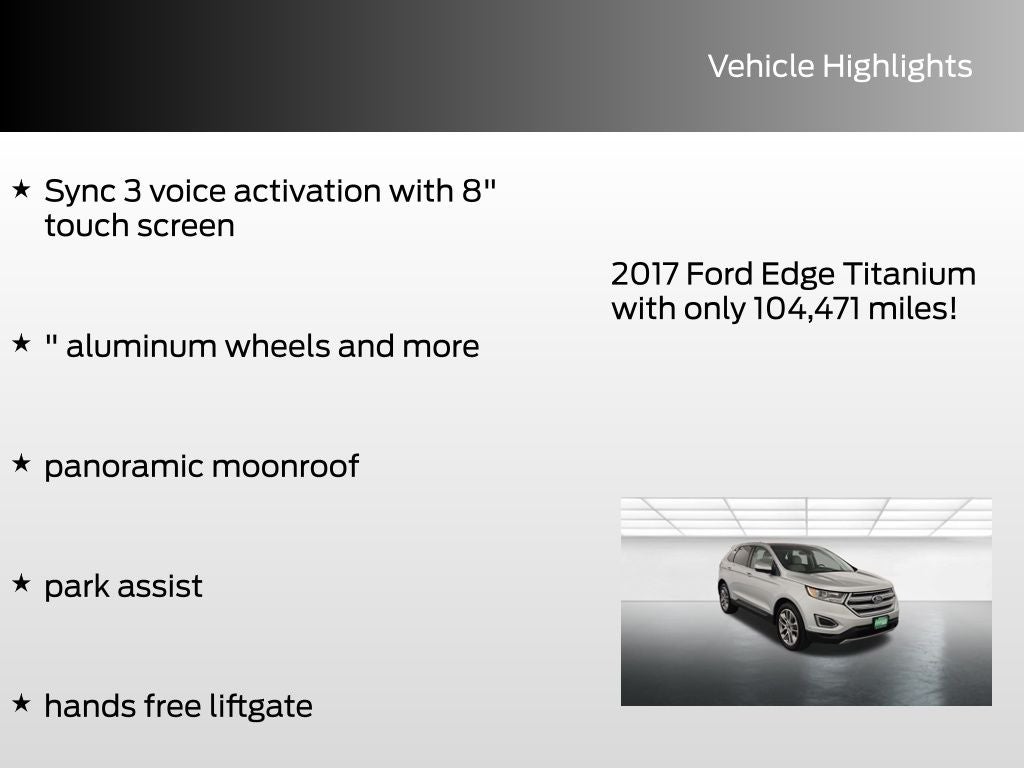 Vehicle Highlights

★ Sync 3 voice activation with 8" touch screen

★ " aluminum wheels and more

★ panoramic moonroof

★ park assist

★ hands free liftgate

2017 Ford Edge Titanium with only 104,471 miles!